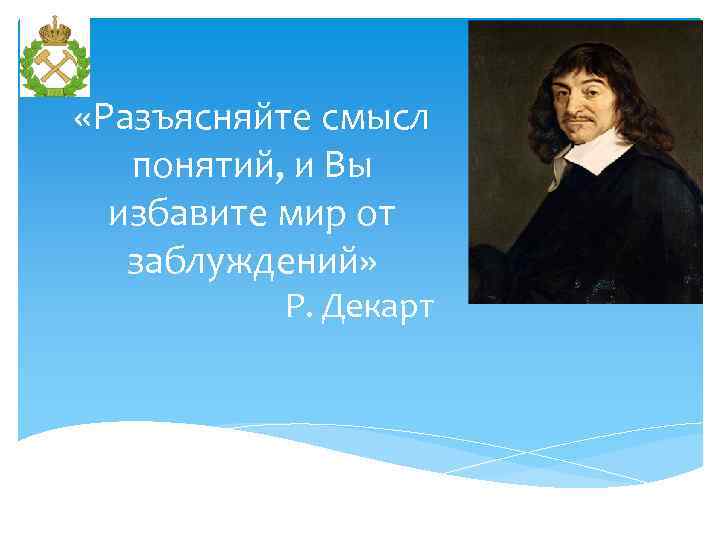 «Разъясняйте смысл понятий, и Вы избавите мир от заблуждений»
Р. Декарт